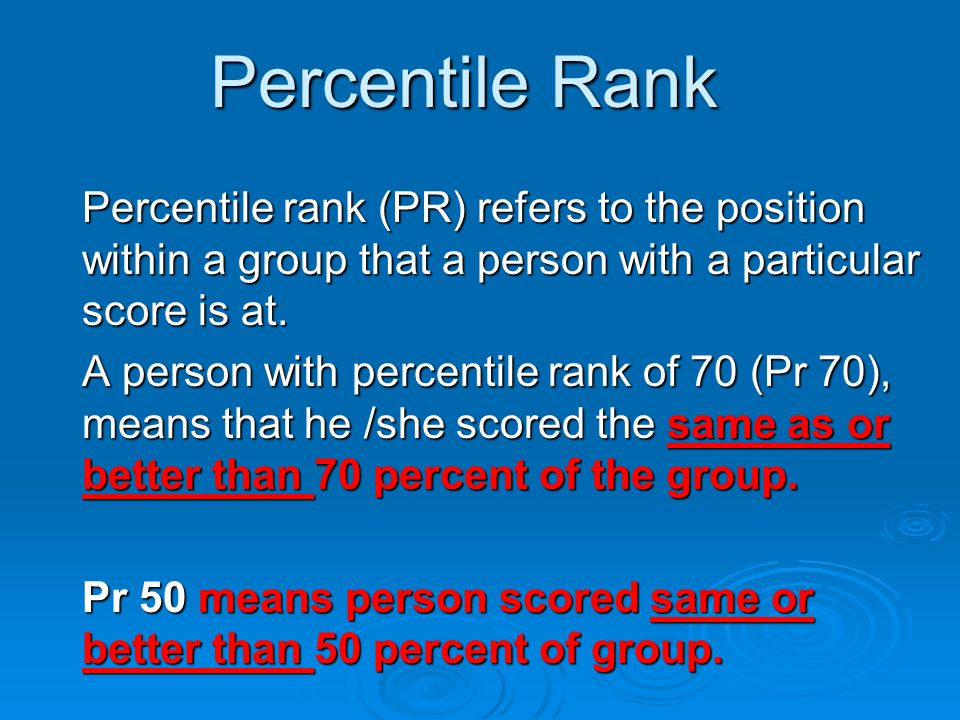 Percentile Rank

Percentile rank (PR) refers to the position within a group that a person with a particular score is at.

A person with percentile rank of 70 (Pr 70), means that he /she scored the same as or better than 70 percent of the group.

Pr 50 means person scored same or better than 50 percent of group.